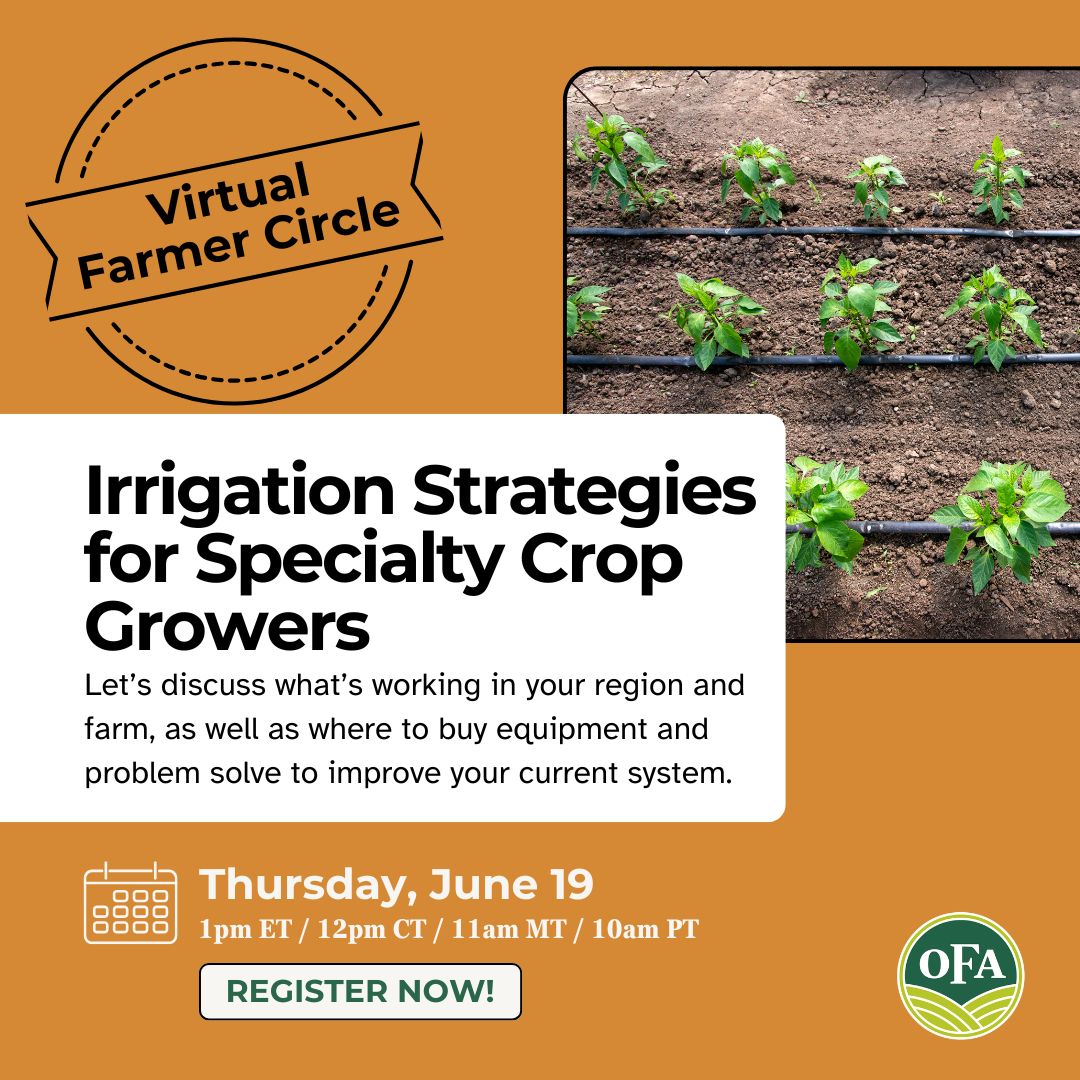 Virtual Farmer Circle

Irrigation Strategies for Specialty Crop Growers

Let's discuss what's working in your region and farm, as well as where to buy equipment and problem solve to improve your current system.

Thursday, June 19

1pm ET / 12pm CT / 11am MT / 10am PT

REGISTER NOW!

OFA